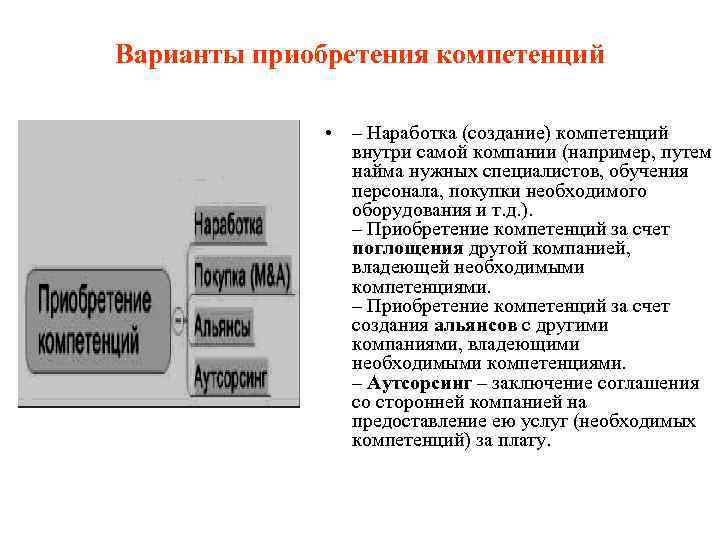 Варианты приобретения компетенций

Приобретение компетенций

Наработка

Покупка (M&A)

Альянсы

Аутсорсинг

• – Наработка (создание) компетенций внутри самой компании (например, путем найма нужных специалистов, обучения персонала, покупки необходимого оборудования и т.д.).
– Приобретение компетенций за счет поглощения другой компанией, владеющей необходимыми компетенциями.
– Приобретение компетенций за счет создания альянсов с другими компаниями, владеющими необходимыми компетенциями.
– Аутсорсинг – заключение соглашения со сторонней компанией на предоставление ею услуг (необходимых компетенций) за плату.